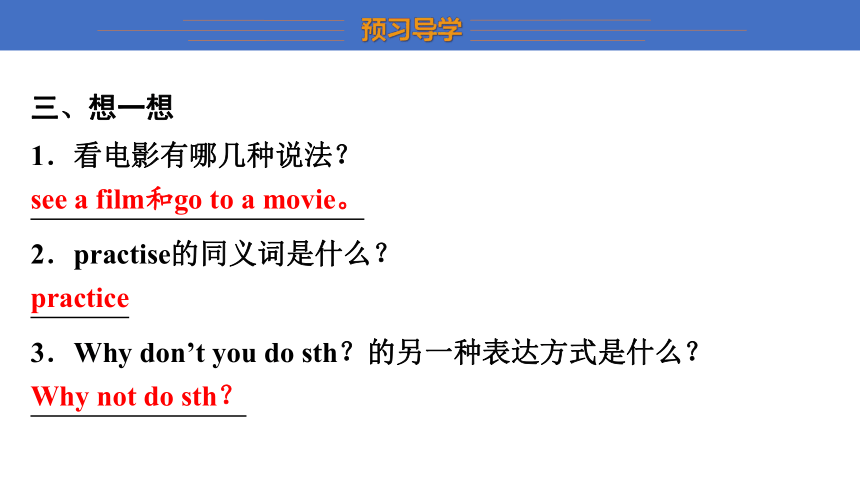 预习导学

三、想一想

1．看电影有哪几种说法？

see a film和go to a movie。

2．practise的同义词是什么？

practice

3．Why don’t you do sth？的另一种表达方式是什么？

Why not do sth？